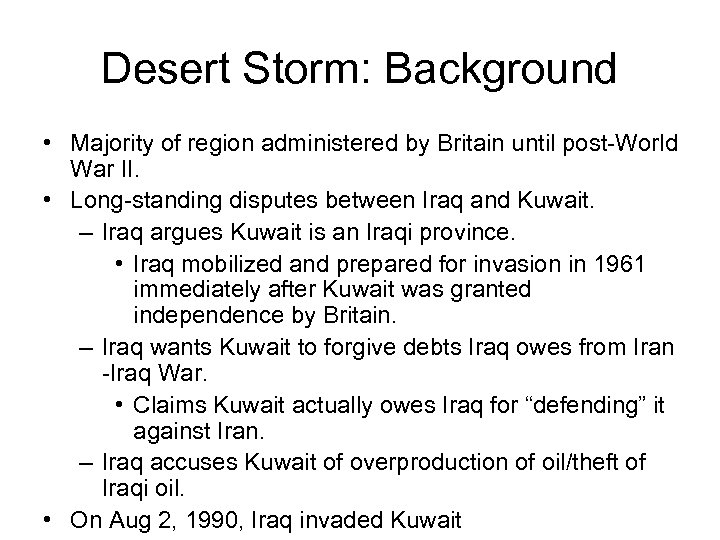 Desert Storm: Background

• Majority of region administered by Britain until post-World War II.
• Long-standing disputes between Iraq and Kuwait.
– Iraq argues Kuwait is an Iraqi province.
• Iraq mobilized and prepared for invasion in 1961 immediately after Kuwait was granted independence by Britain.
– Iraq wants Kuwait to forgive debts Iraq owes from Iran -Iraq War.
• Claims Kuwait actually owes Iraq for “defending” it against Iran.
– Iraq accuses Kuwait of overproduction of oil/theft of Iraqi oil.
• On Aug 2, 1990, Iraq invaded Kuwait